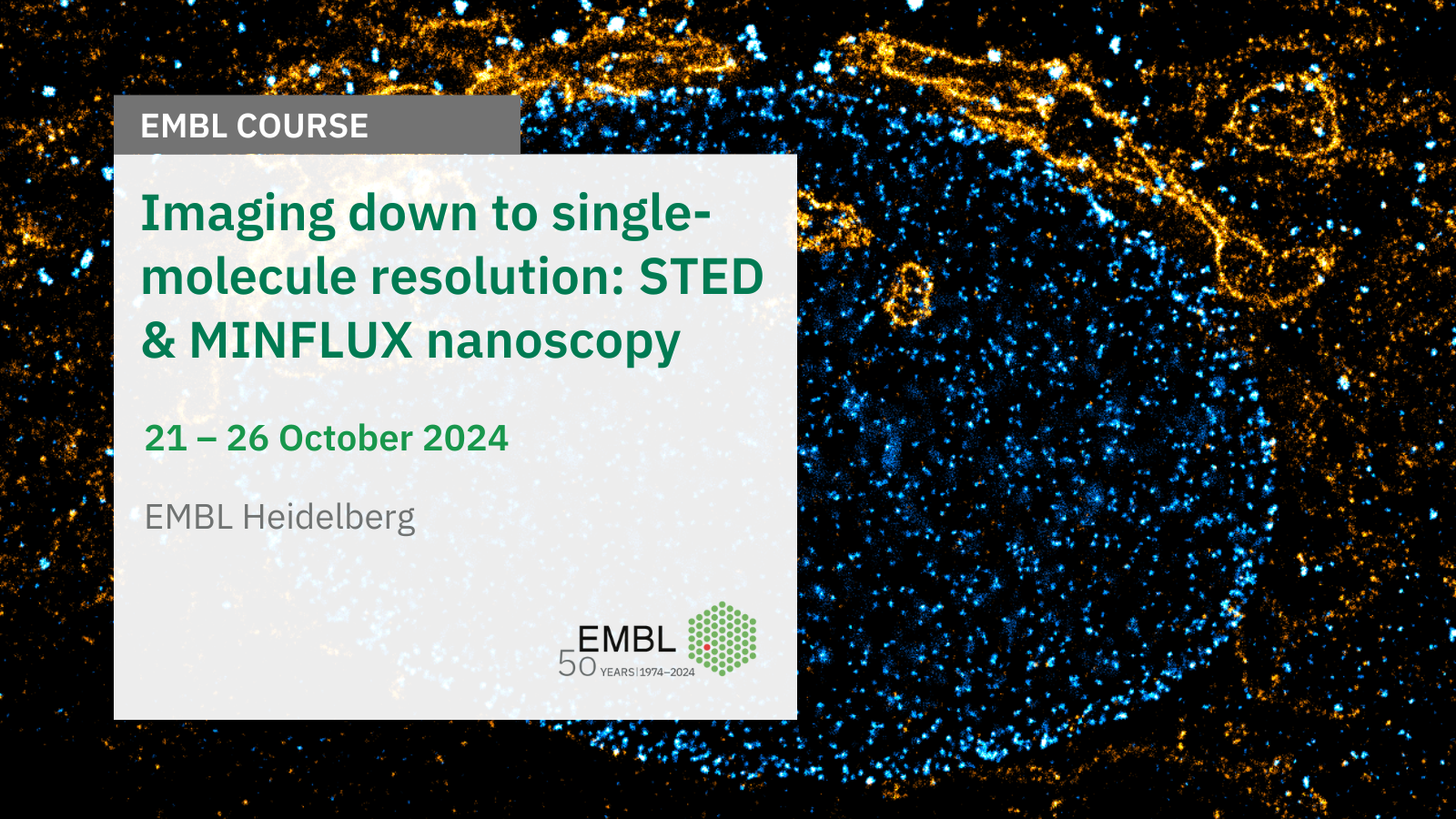 EMBL COURSE

Imaging down to single-molecule resolution: STED & MINFLUX nanoscopy

21 – 26 October 2024

EMBL Heidelberg

EMBL
50 YEARS | 1974–2024